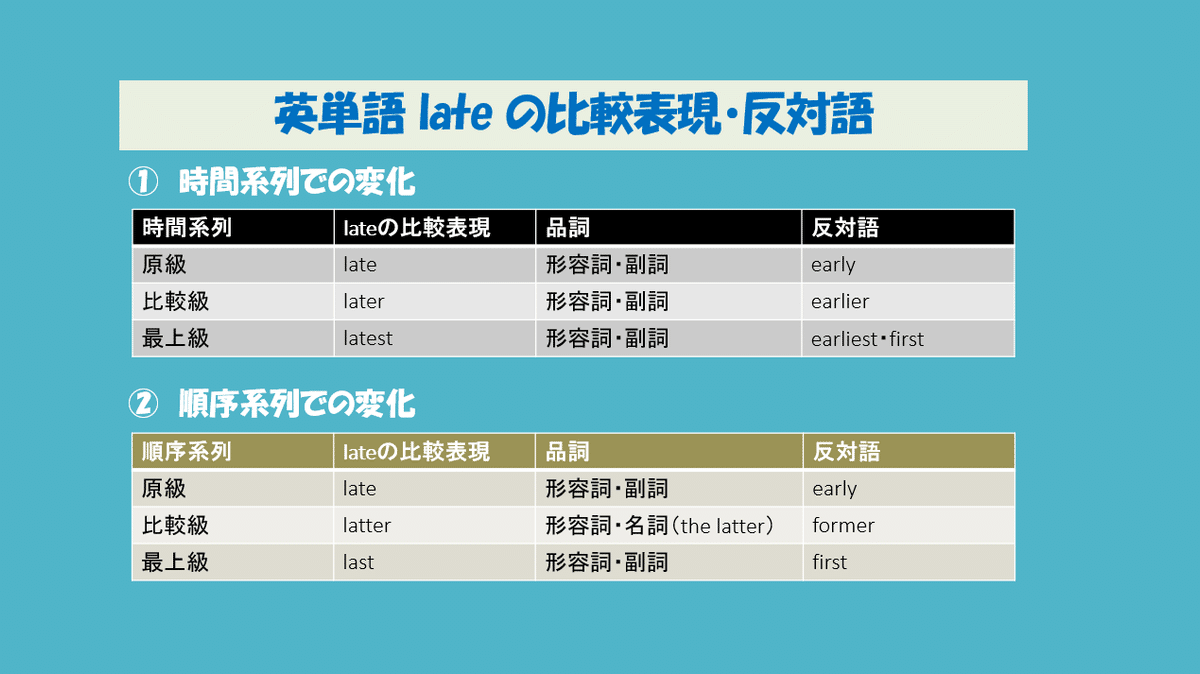 英単語 late の比較表現・反対語

① 時間系列での変化

| 時間系列 | lateの比較表現 | 品詞 | 反対語 |
|---|---|---|---|
| 原級 | late | 形容詞・副詞 | early |
| 比較級 | later | 形容詞・副詞 | earlier |
| 最上級 | latest | 形容詞・副詞 | earliest・first |

② 順序系列での変化

| 順序系列 | lateの比較表現 | 品詞 | 反対語 |
|---|---|---|---|
| 原級 | late | 形容詞・副詞 | early |
| 比較級 | latter | 形容詞・名詞(the latter) | former |
| 最上級 | last | 形容詞・副詞 | first |